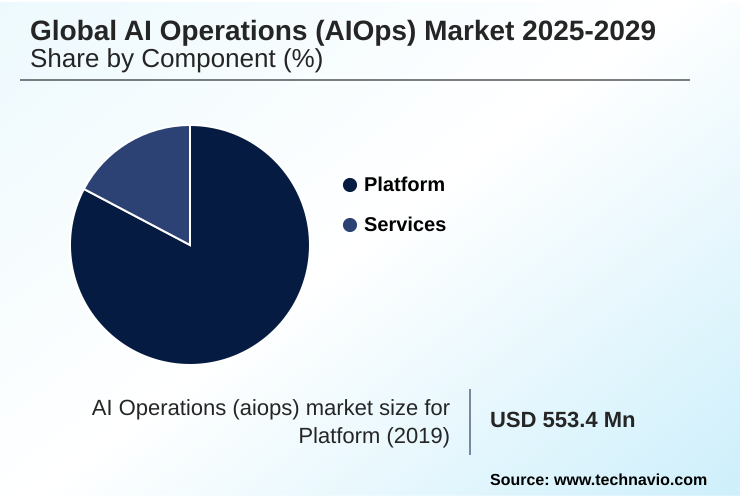 Global AI Operations (AIOps) Market 2025-2029
Share by Component (%)

Platform
Services

AI Operations (aiops) market size for Platform (2019)

USD 553.4 Mn

Source: www.technavio.com